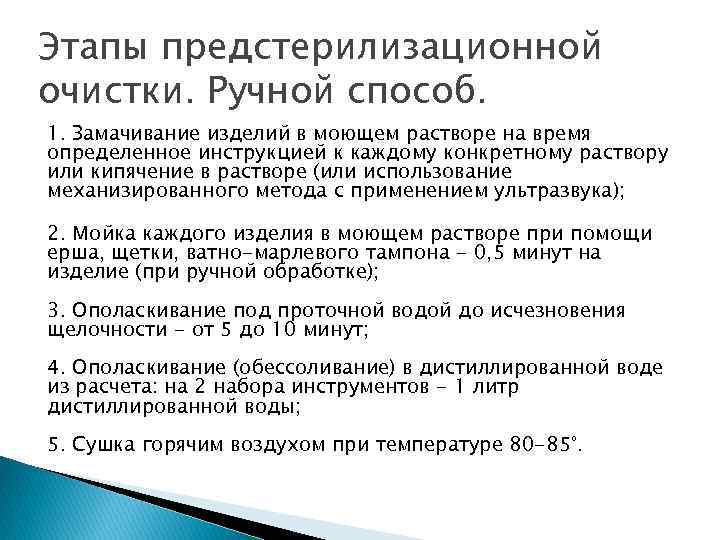 Этапы предстерилизационной очистки. Ручной способ.

1. Замачивание изделий в моющем растворе на время определенное инструкцией к каждому конкретному раствору или кипячение в растворе (или использование механизированного метода с применением ультразвука);

2. Мойка каждого изделия в моющем растворе при помощи ерша, щетки, ватно-марлевого тампона - 0,5 минут на изделие (при ручной обработке);

3. Ополаскивание под проточной водой до исчезновения щелочности - от 5 до 10 минут;

4. Ополаскивание (обессоливание) в дистиллированной воде из расчета: на 2 набора инструментов - 1 литр дистиллированной воды;

5. Сушка горячим воздухом при температуре 80-85°.